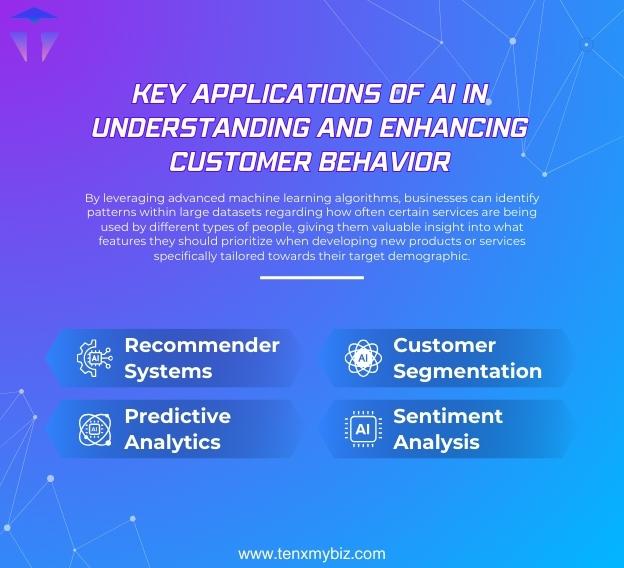 KEY APPLICATIONS OF AI IN UNDERSTANDING AND ENHANCING CUSTOMER BEHAVIOR

By leveraging advanced machine learning algorithms, businesses can identify patterns within large datasets regarding how often certain services are being used by different types of people, giving them valuable insight into what features they should prioritize when developing new products or services specifically tailored towards their target demographic.

AI Recommender Systems

AI Customer Segmentation

AI Predictive Analytics

AI Sentiment Analysis

www.tenxmybiz.com